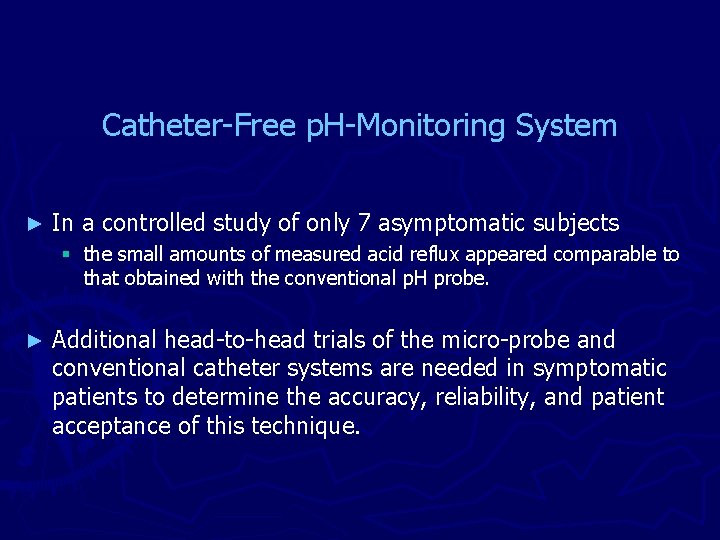 Catheter-Free pH-Monitoring System

► In a controlled study of only 7 asymptomatic subjects
▪ the small amounts of measured acid reflux appeared comparable to that obtained with the conventional pH probe.

► Additional head-to-head trials of the micro-probe and conventional catheter systems are needed in symptomatic patients to determine the accuracy, reliability, and patient acceptance of this technique.